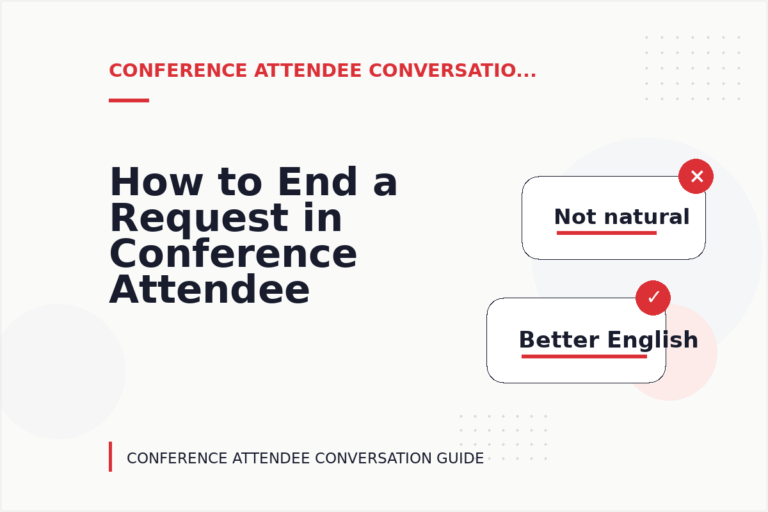 CONFERENCE ATTENDEE CONVERSATIO...

How to End a Request in Conference Attendee

Not natural

Better English

CONFERENCE ATTENDEE CONVERSATION GUIDE